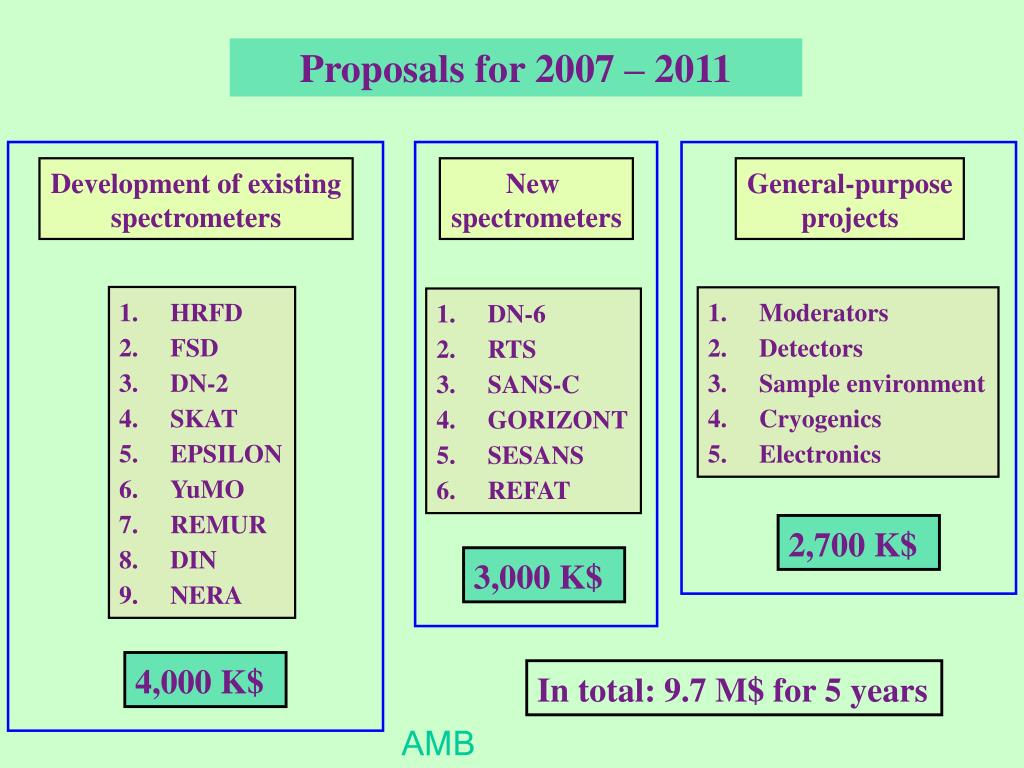 Proposals for 2007 – 2011

Development of existing spectrometers

1. HRFD
2. FSD
3. DN-2
4. SKAT
5. EPSILON
6. YuMO
7. REMUR
8. DIN
9. NERA

4,000 K$

New spectrometers

1. DN-6
2. RTS
3. SANS-C
4. GORIZONT
5. SESANS
6. REFAT

3,000 K$

General-purpose projects

1. Moderators
2. Detectors
3. Sample environment
4. Cryogenics
5. Electronics

2,700 K$

In total: 9.7 M$ for 5 years

AMB